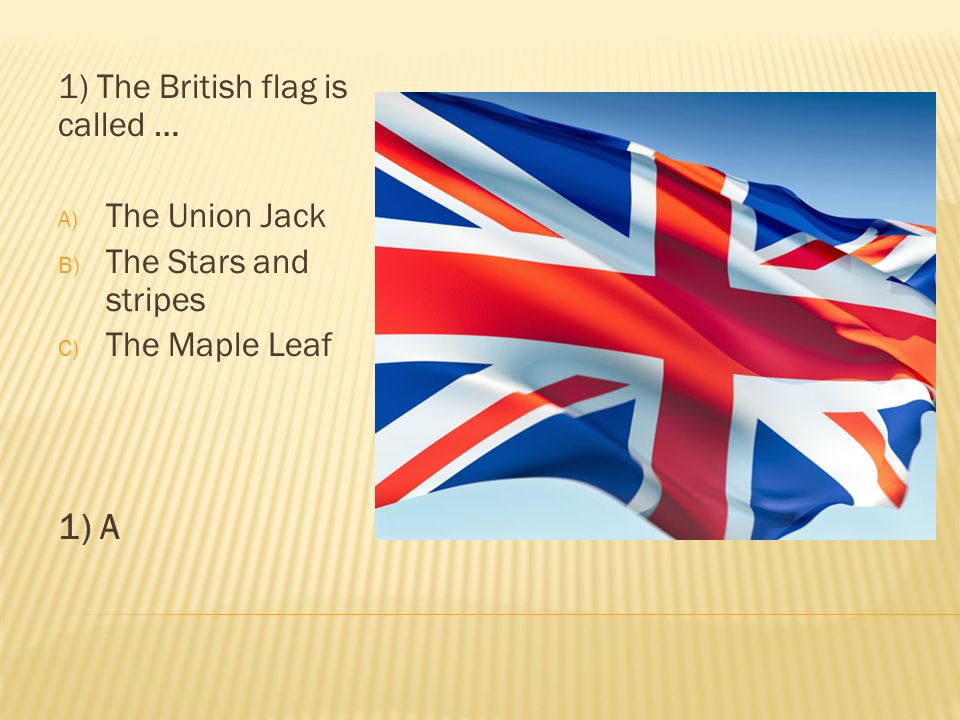 1) The British flag is called …

A) The Union Jack
B) The Stars and stripes
C) The Maple Leaf

1) A